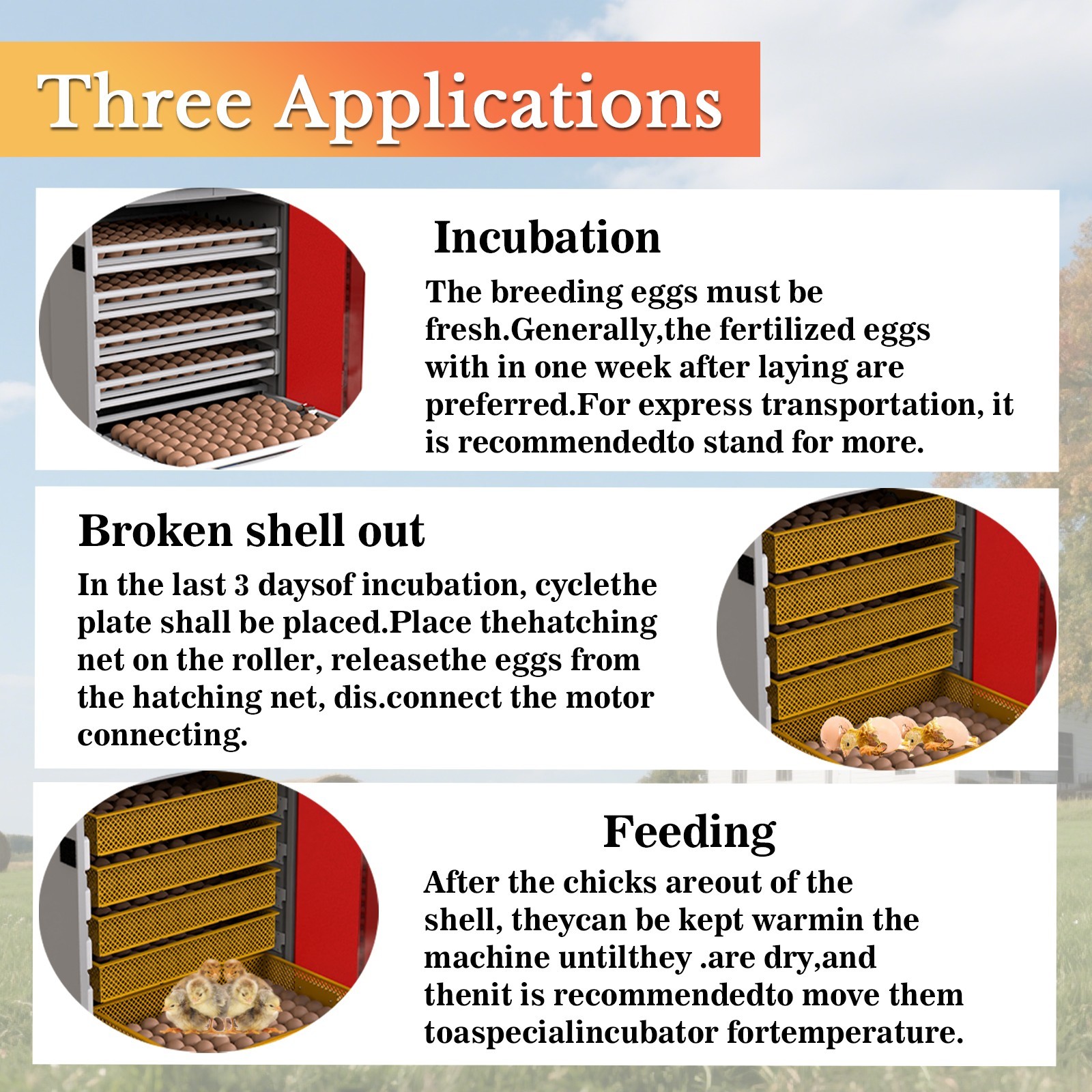 Three Applications

Incubation

The breeding eggs must be fresh.Generally,the fertilized eggs with in one week after laying are preferred.For express transportation, it is recommendedto stand for more.

Broken shell out

In the last 3 daysof incubation, cyclethe plate shall be placed.Place thehatching net on the roller, releasethe eggs from the hatching net, dis.connect the motor connecting.

Feeding

After the chicks areout of the shell, theycan be kept warmin the machine untilthey .are dry,and thenit is recommendedto move them toaspecialincubator fortemperature.